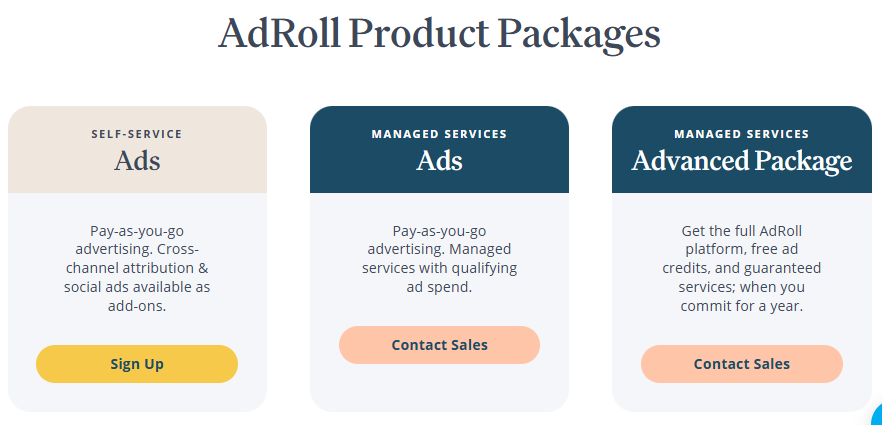 AdRoll Product Packages

SELF-SERVICE
Ads

Pay-as-you-go advertising. Cross-channel attribution & social ads available as add-ons.

Sign Up

MANAGED SERVICES
Ads

Pay-as-you-go advertising. Managed services with qualifying ad spend.

Contact Sales

MANAGED SERVICES
Advanced Package

Get the full AdRoll platform, free ad credits, and guaranteed services; when you commit for a year.

Contact Sales